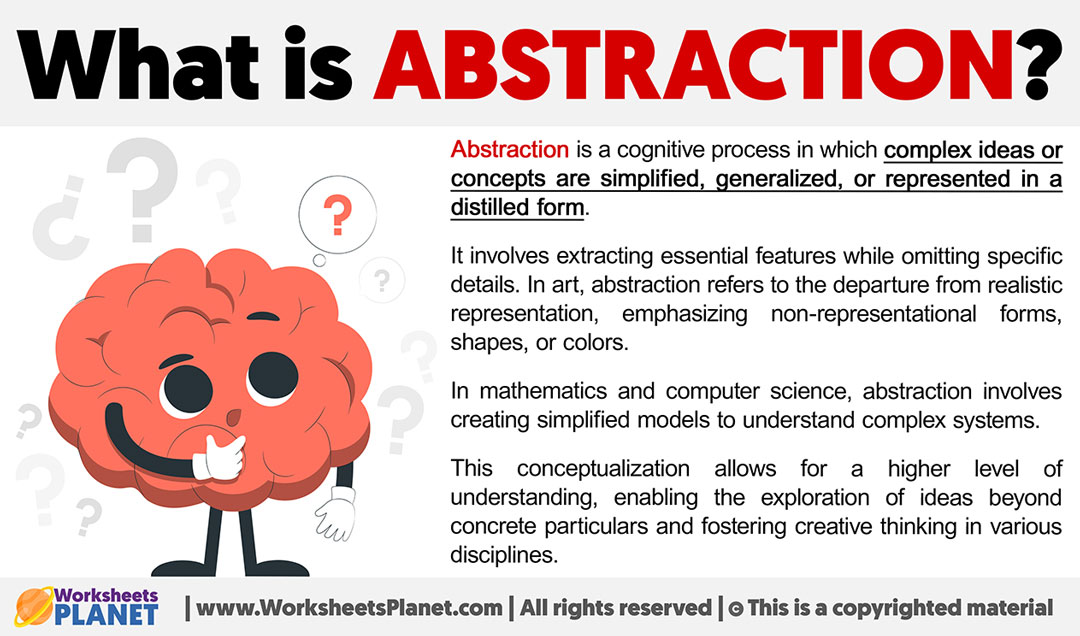 What is ABSTRACTION?

Abstraction is a cognitive process in which complex ideas or concepts are simplified, generalized, or represented in a distilled form.

It involves extracting essential features while omitting specific details. In art, abstraction refers to the departure from realistic representation, emphasizing non-representational forms, shapes, or colors.

In mathematics and computer science, abstraction involves creating simplified models to understand complex systems.

This conceptualization allows for a higher level of understanding, enabling the exploration of ideas beyond concrete particulars and fostering creative thinking in various disciplines.

Worksheets PLANET | www.WorksheetsPlanet.com | All rights reserved | © This is a copyrighted material